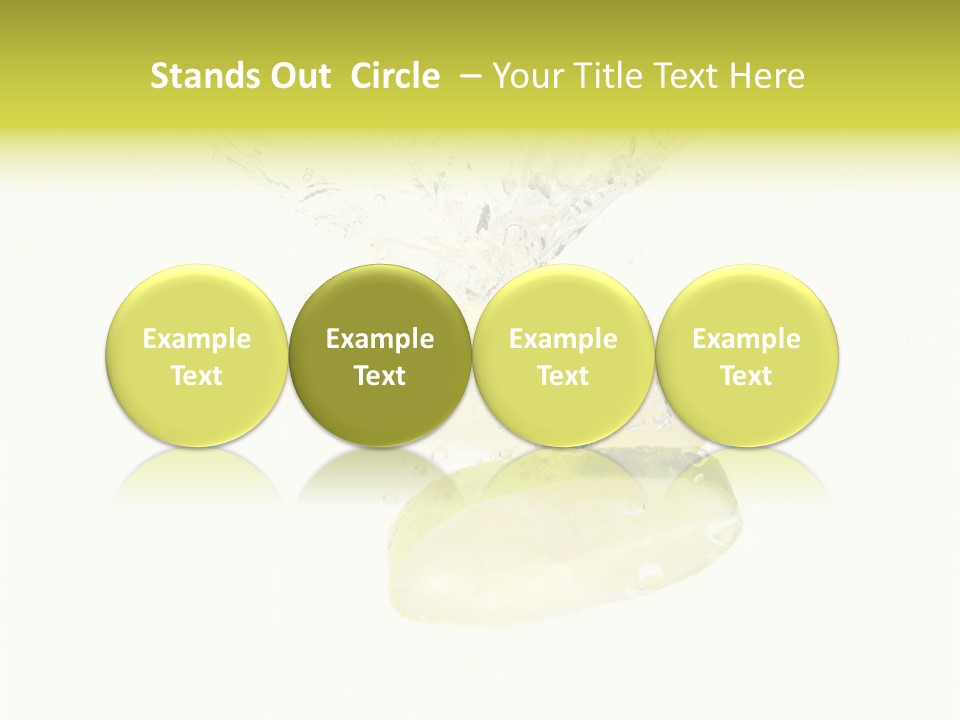 Stands Out Circle – Your Title Text Here

Example Text

Example Text

Example Text

Example Text